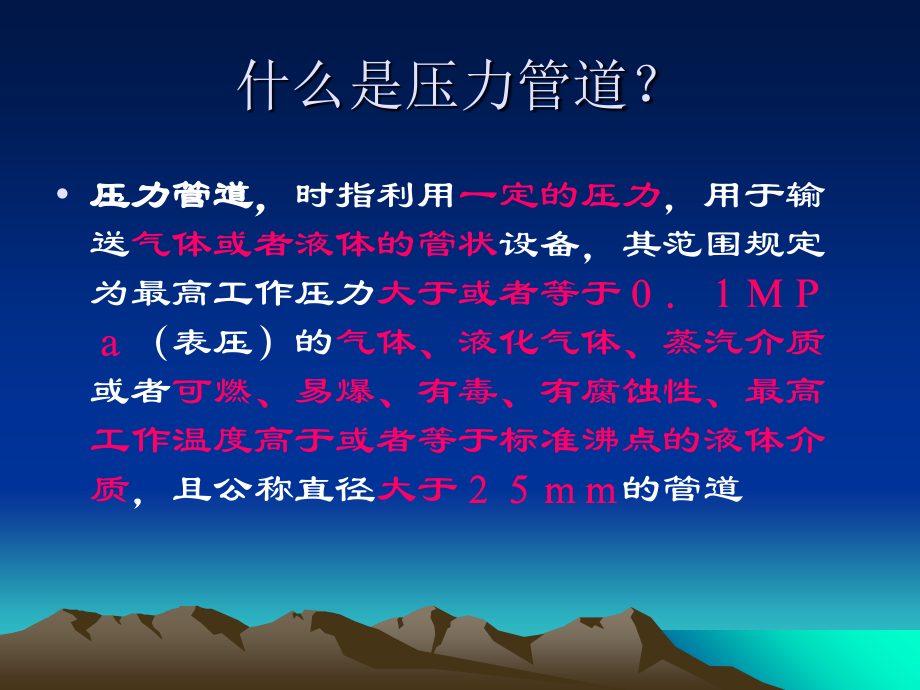 什么是压力管道?

• 压力管道，时指利用一定的压力，用于输送气体或者液体的管状设备，其范围规定为最高工作压力大于或者等于０．１ＭＰａ（表压）的气体、液化气体、蒸汽介质或者可燃、易爆、有毒、有腐蚀性、最高工作温度高于或者等于标准沸点的液体介质，且公称直径大于２５ｍｍ的管道